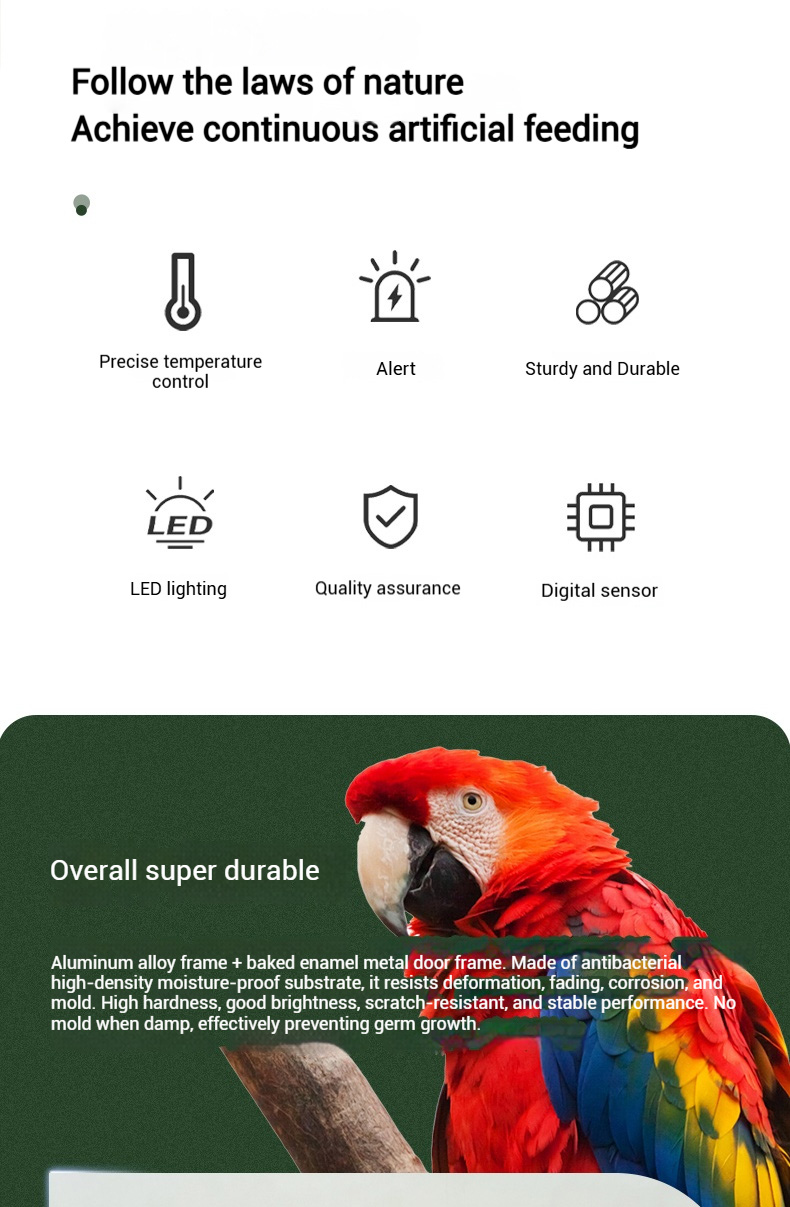 Follow the laws of nature
Achieve continuous artificial feeding

Precise temperature control

Alert

Sturdy and Durable

LED

LED lighting

Quality assurance

Digital sensor

Overall super durable

Aluminum alloy frame + baked enamel metal door frame. Made of antibacterial high-density moisture-proof substrate, it resists deformation, fading, corrosion, and mold. High hardness, good brightness, scratch-resistant, and stable performance. No mold when damp, effectively preventing germ growth.